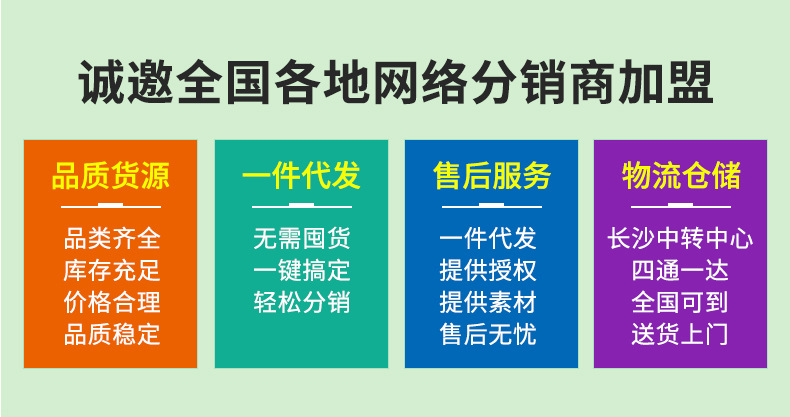 诚邀全国各地网络分销商加盟

品质货源

品类齐全
库存充足
价格合理
品质稳定

一件代发

无需囤货
一键搞定
轻松分销

售后服务

一件代发
提供授权
提供素材
售后无忧

物流仓储

长沙中转中心
四通一达
全国可到
送货上门